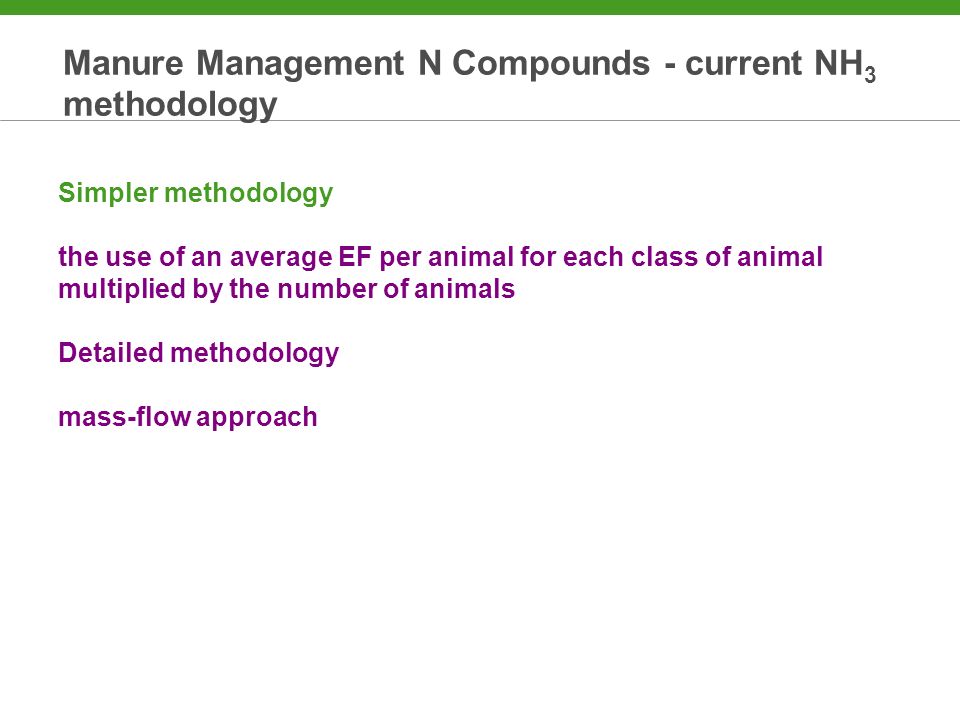 Manure Management N Compounds - current $NH_3$ methodology

Simpler methodology

the use of an average EF per animal for each class of animal multiplied by the number of animals

Detailed methodology

mass-flow approach